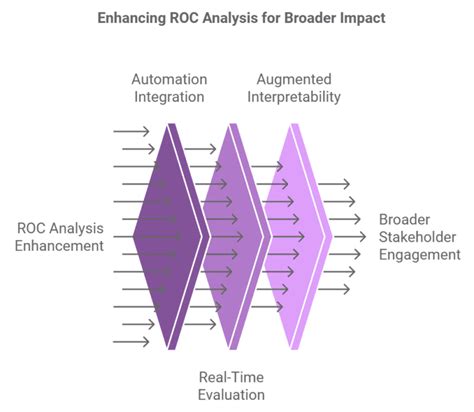 Enhancing ROC Analysis for Broader Impact

Automation Integration

Augmented Interpretability

ROC Analysis Enhancement

Broader Stakeholder Engagement

Real-Time Evaluation